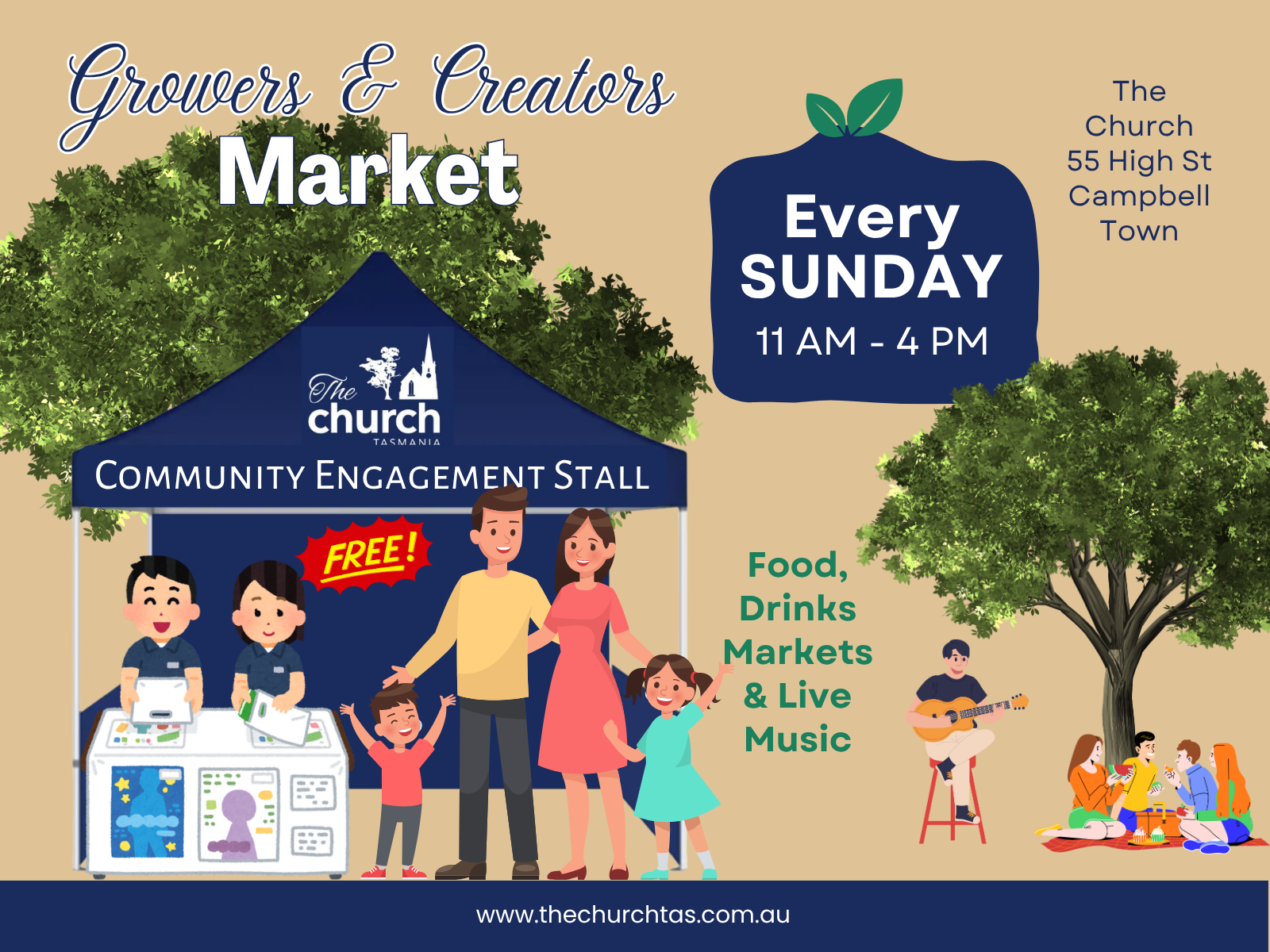 Growers & Creators
Market

Every
SUNDAY
11 AM - 4 PM

The
Church
55 High St
Campbell
Town

The church
TASMANIA

COMMUNITY ENGAGEMENT STALL

FREE!

Food,
Drinks
Markets
& Live
Music

www.thechurchtas.com.au